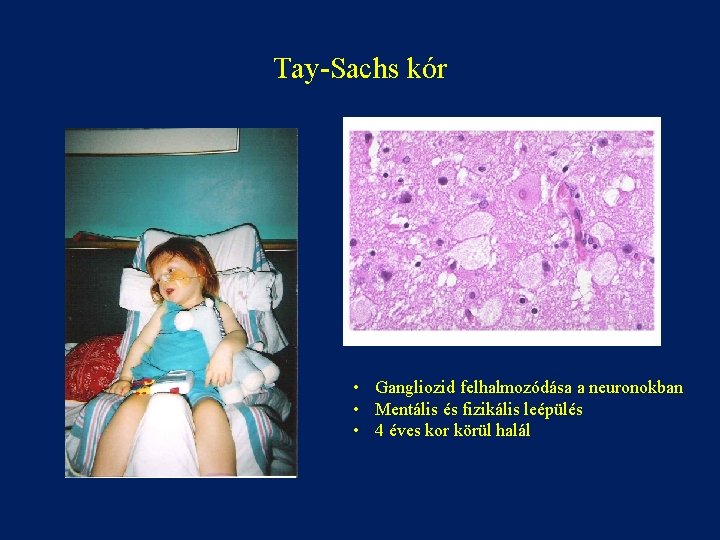 Tay-Sachs kór

• Gangliozid felhalmozódása a neuronokban
• Mentális és fizikális leépülés
• 4 éves kor körül halál